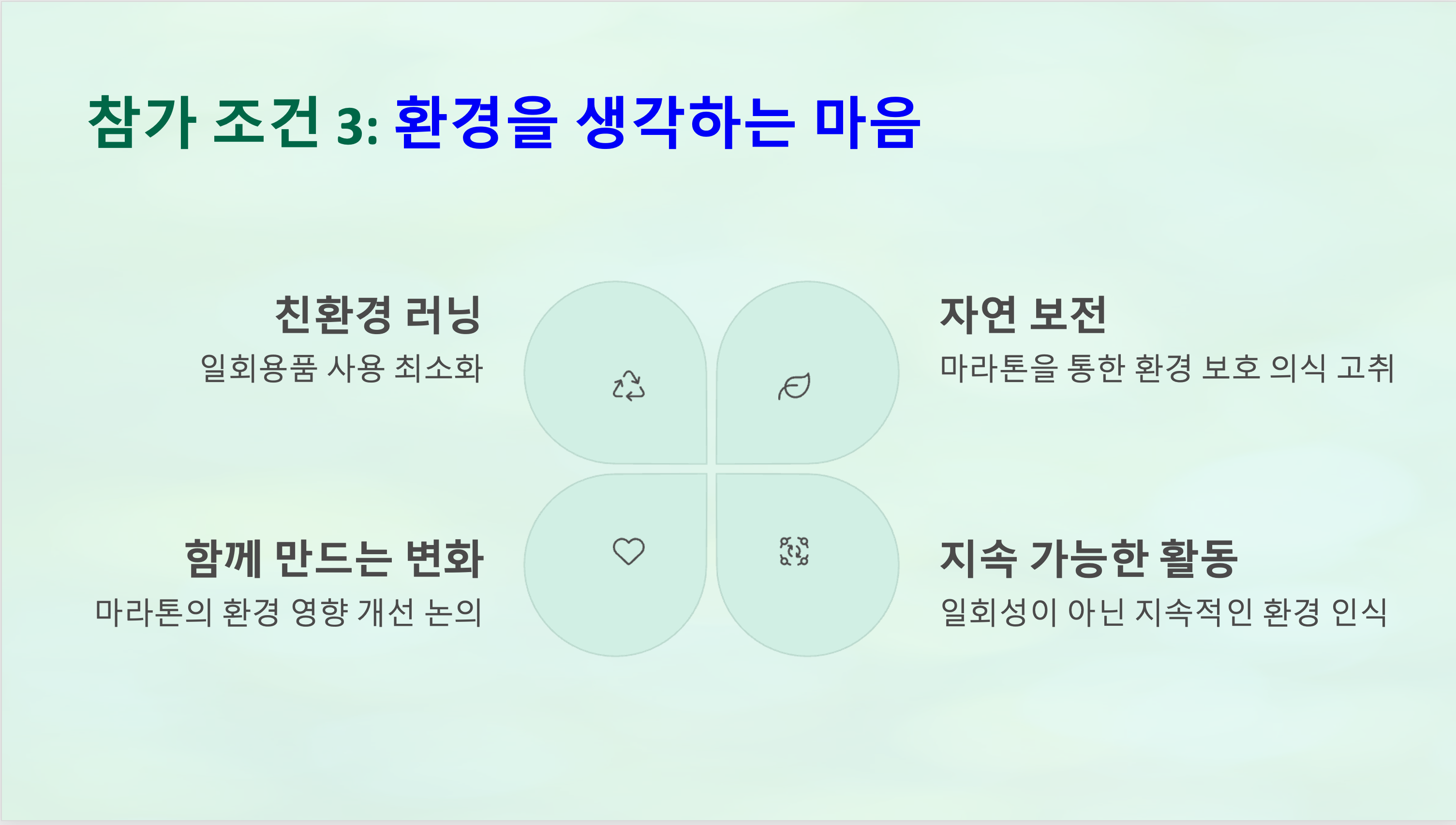 참가 조건 3: 환경을 생각하는 마음

친환경 러닝

일회용품 사용 최소화

자연 보전

마라톤을 통한 환경 보호 의식 고취

함께 만드는 변화

마라톤의 환경 영향 개선 논의

지속 가능한 활동

일회성이 아닌 지속적인 환경 인식